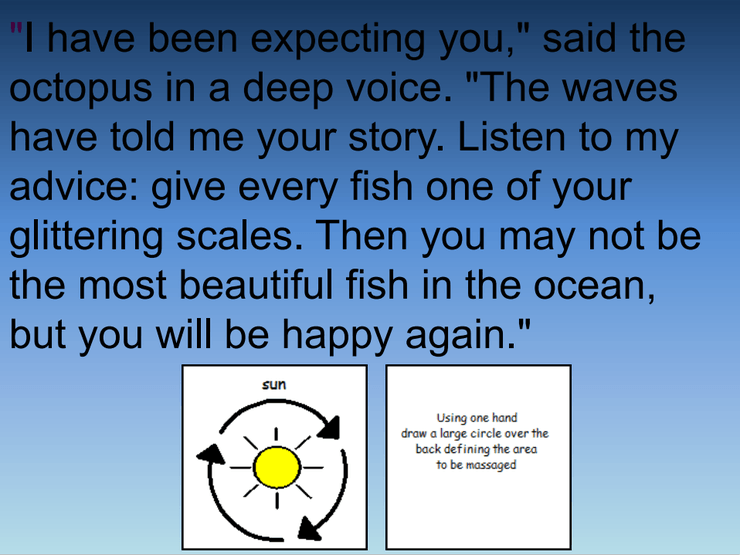 "I have been expecting you," said the octopus in a deep voice. "The waves have told me your story. Listen to my advice: give every fish one of your glittering scales. Then you may not be the most beautiful fish in the ocean, but you will be happy again."

sun

Using one hand draw a large circle over the back defining the area to be massaged